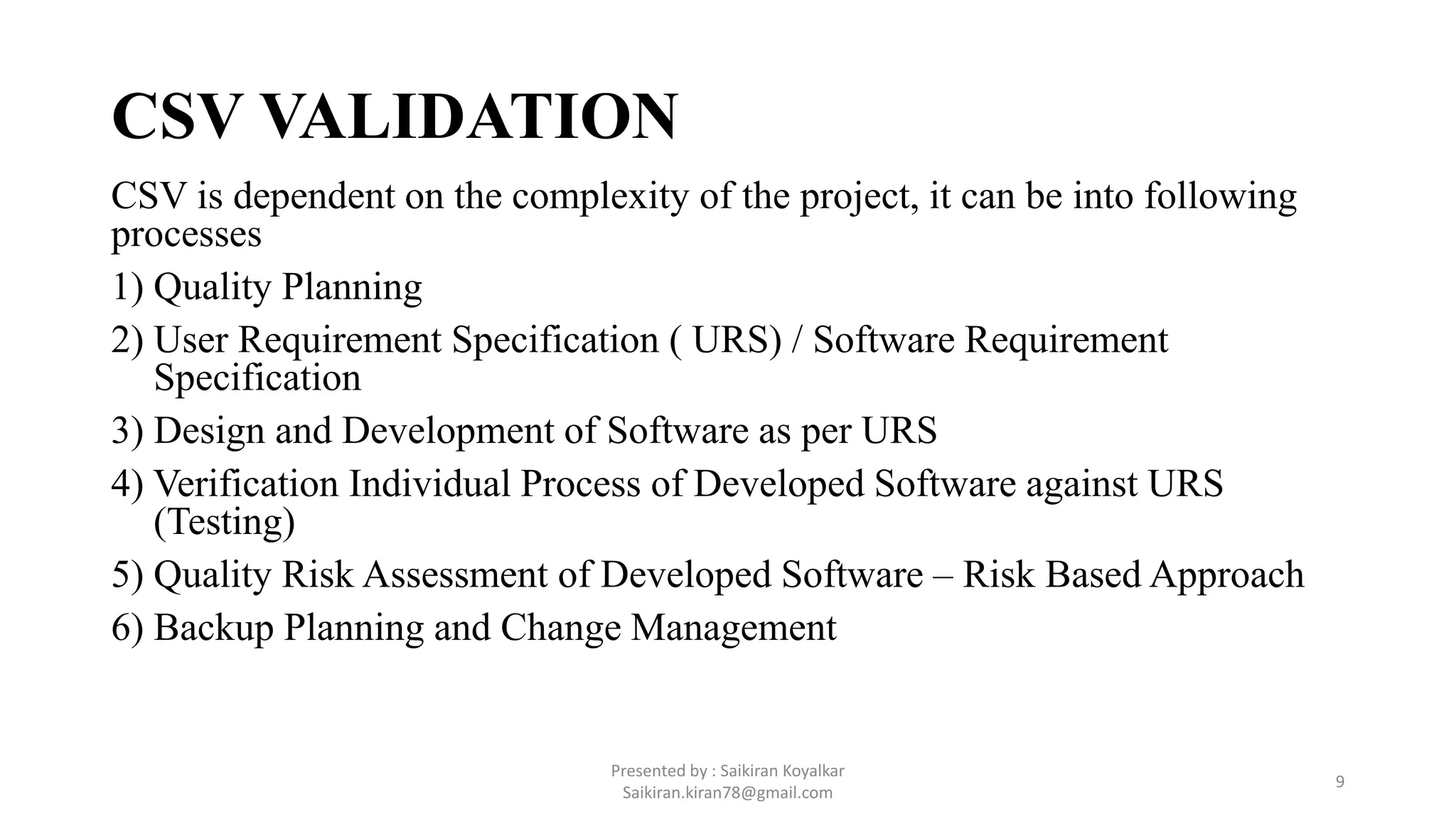 CSV VALIDATION

CSV is dependent on the complexity of the project, it can be into following processes

1) Quality Planning
2) User Requirement Specification ( URS) / Software Requirement Specification
3) Design and Development of Software as per URS
4) Verification Individual Process of Developed Software against URS (Testing)
5) Quality Risk Assessment of Developed Software – Risk Based Approach
6) Backup Planning and Change Management

Presented by : Saikiran Koyalkar
Saikiran.kiran78@gmail.com

9